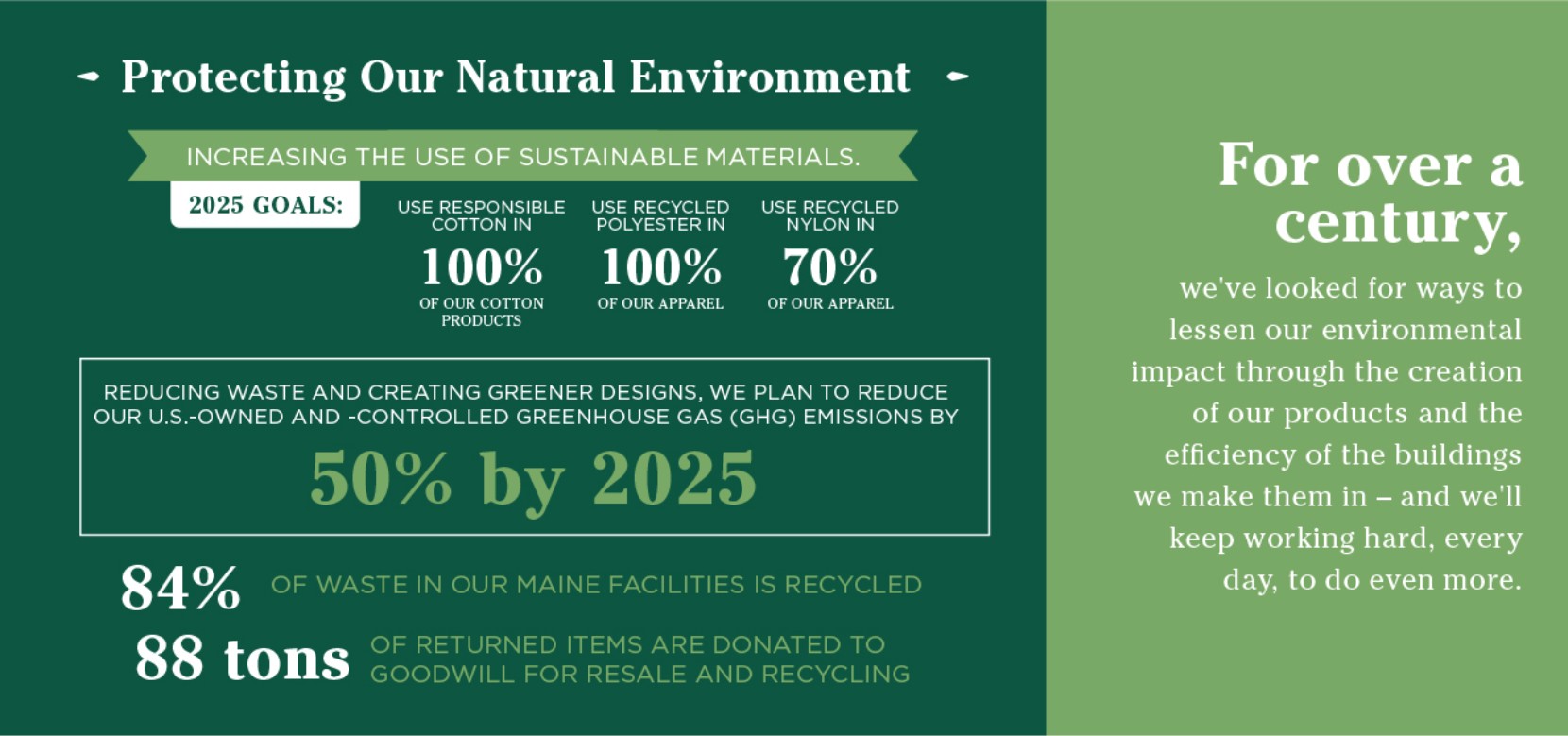 Protecting Our Natural Environment

INCREASING THE USE OF SUSTAINABLE MATERIALS.

2025 GOALS:

USE RESPONSIBLE COTTON IN
100%
OF OUR COTTON PRODUCTS

USE RECYCLED POLYESTER IN
100%
OF OUR APPAREL

USE RECYCLED NYLON IN
70%
OF OUR APPAREL

REDUCING WASTE AND CREATING GREENER DESIGNS, WE PLAN TO REDUCE OUR U.S.-OWNED AND -CONTROLLED GREENHOUSE GAS (GHG) EMISSIONS BY

50% by 2025

84% OF WASTE IN OUR MAINE FACILITIES IS RECYCLED

88 tons OF RETURNED ITEMS ARE DONATED TO GOODWILL FOR RESALE AND RECYCLING

For over a century,

we've looked for ways to lessen our environmental impact through the creation of our products and the efficiency of the buildings we make them in – and we'll keep working hard, every day, to do even more.